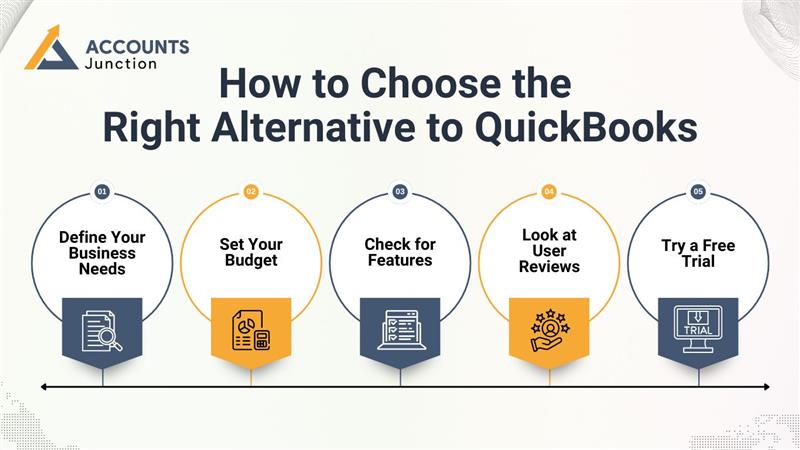 ACCOUNTS Junction

How to Choose the Right Alternative to QuickBooks

01
Define Your Business Needs

02
Set Your Budget

03
Check for Features

04
Look at User Reviews

05
Try a Free Trial

TRIAL